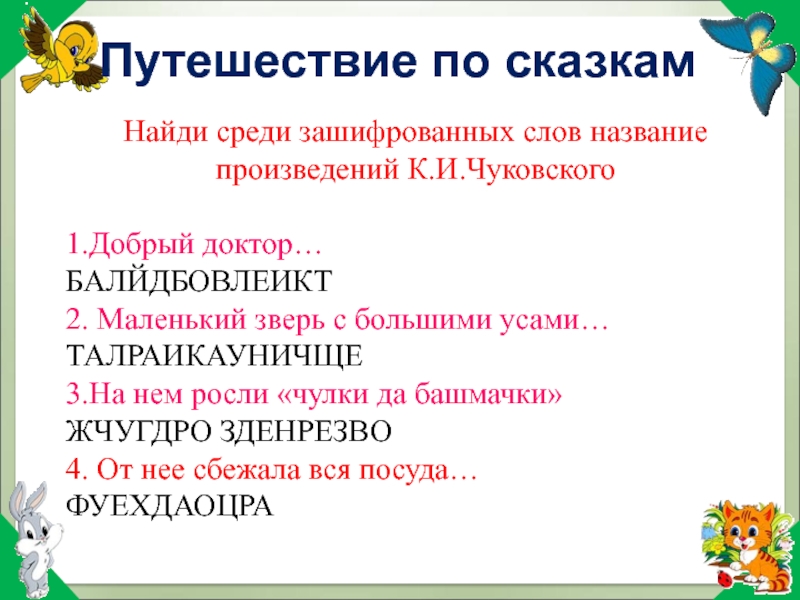 Путешествие по сказкам

Найди среди зашифрованных слов название произведений К.И.Чуковского

1.Добрый доктор…
БАЛЙДБОВЛЕИКТ
2. Маленький зверь с большими усами…
ТАЛРАИКАУНИЧЩЕ
3.На нем росли «чулки да башмачки»
ЖЧУГДРО ЗДЕНРЕЗВО
4. От нее сбежала вся посуда…
ФУЕХДАОЦРА